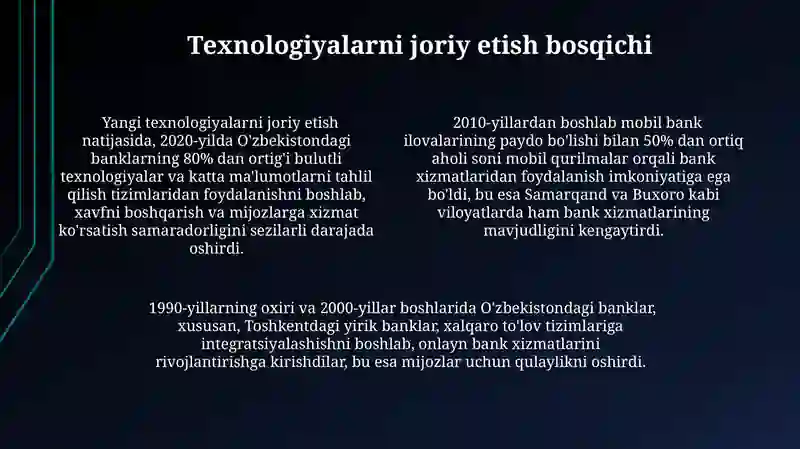 Texnologiyalarni joriy etish bosqichi

Yangi texnologiyalarni joriy etish natijasida, 2020-yilda O'zbekistondagi banklarning 80% dan ortig'i bulutli texnologiyalar va katta ma'lumotlarni tahlil qilish tizimlaridan foydalanishni boshlab, xavfni boshqarish va mijozlarga xizmat ko'rsatish samaradorligini sezilarli darajada oshirdi.

2010-yillardan boshlab mobil bank ilovalarining paydo bo'lishi bilan 50% dan ortiq aholi soni mobil qurilmalar orqali bank xizmatlaridan foydalanish imkoniyatiga ega bo'ldi, bu esa Samarqand va Buxoro kabi viloyatlarda ham bank xizmatlarining mavjudligini kengaytirdi.

1990-yillarning oxiri va 2000-yillar boshlarida O'zbekistondagi banklar, xususan, Toshkentdagi yirik banklar, xalqaro to'lov tizimlariga integratsiyalashishni boshlab, onlayn bank xizmatlarini rivojlantirishga kirishdilar, bu esa mijozlar uchun qulaylikni oshirdi.